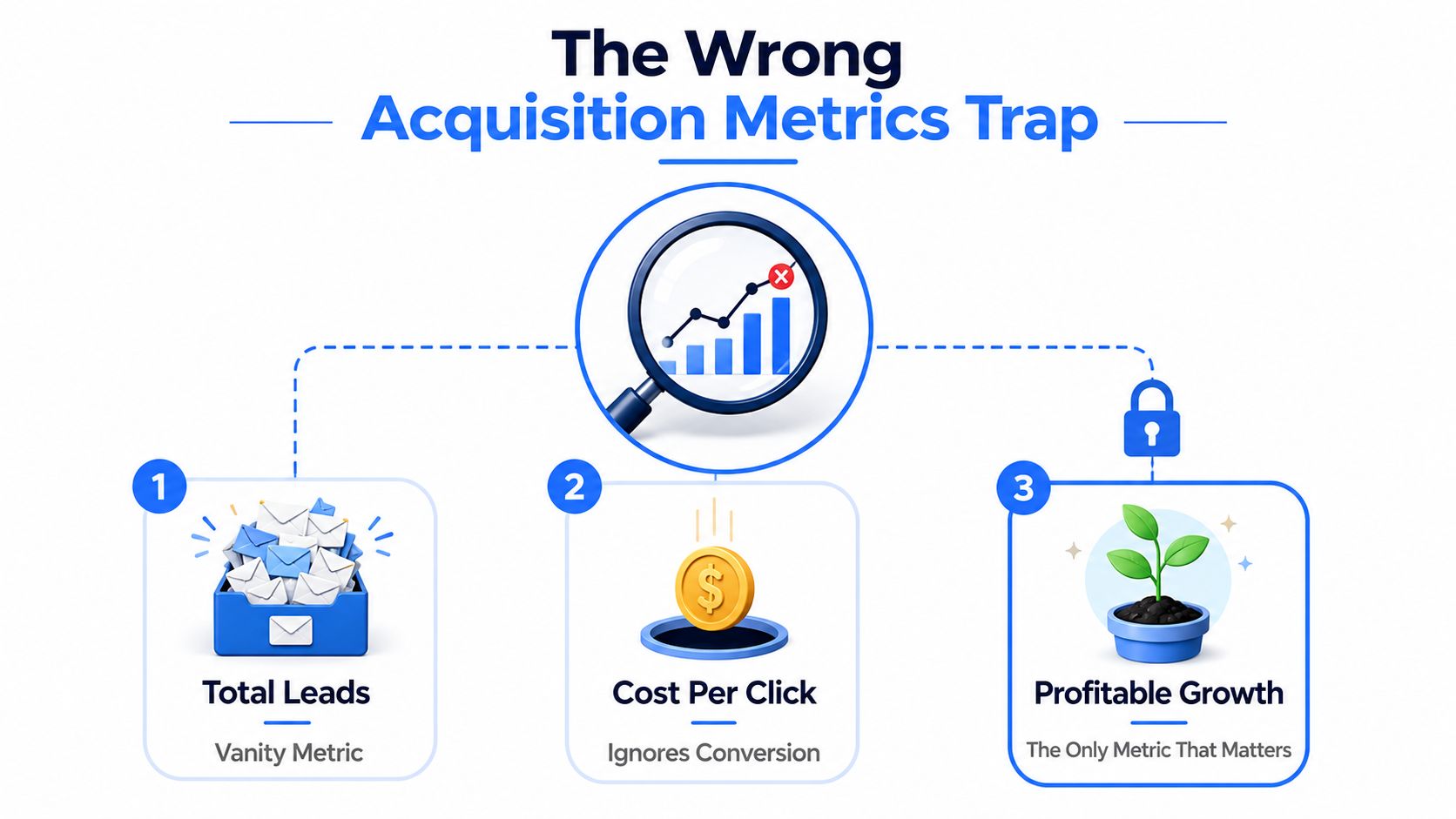 The Wrong
Acquisition Metrics Trap

1
Total Leads
Vanity Metric

2
$
Cost Per Click
Ignores Conversion

3
Profitable Growth
The Only Metric That Matters